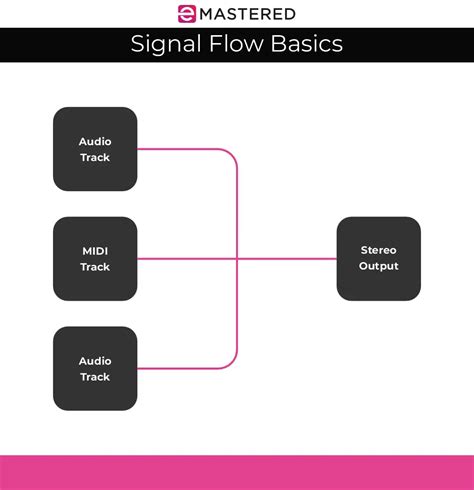 eMASTERED

Signal Flow Basics

Audio Track

MIDI Track

Audio Track

Stereo Output